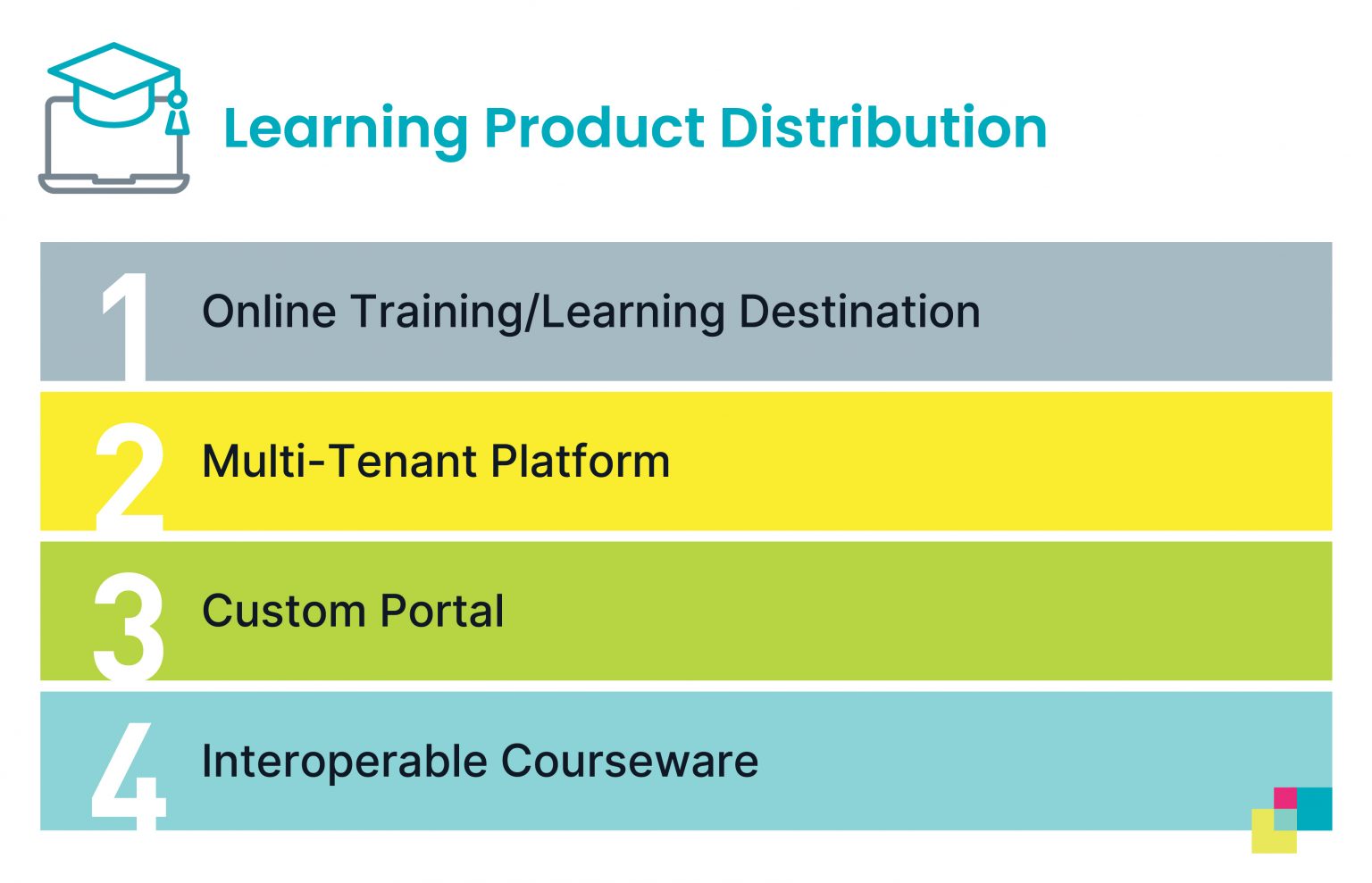 Learning Product Distribution

1 Online Training/Learning Destination

2 Multi-Tenant Platform

3 Custom Portal

4 Interoperable Courseware